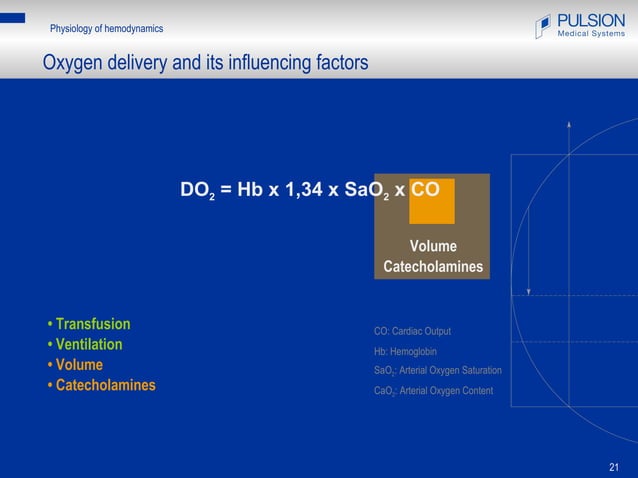 Physiology of hemodynamics

PULSION
Medical Systems

Oxygen delivery and its influencing factors

$DO_2$ = Hb x 1,34 x $SaO_2$ x CO

Volume
Catecholamines

• Transfusion
• Ventilation
• Volume
• Catecholamines

CO: Cardiac Output
Hb: Hemoglobin
$SaO_2$: Arterial Oxygen Saturation
$CaO_2$: Arterial Oxygen Content

21